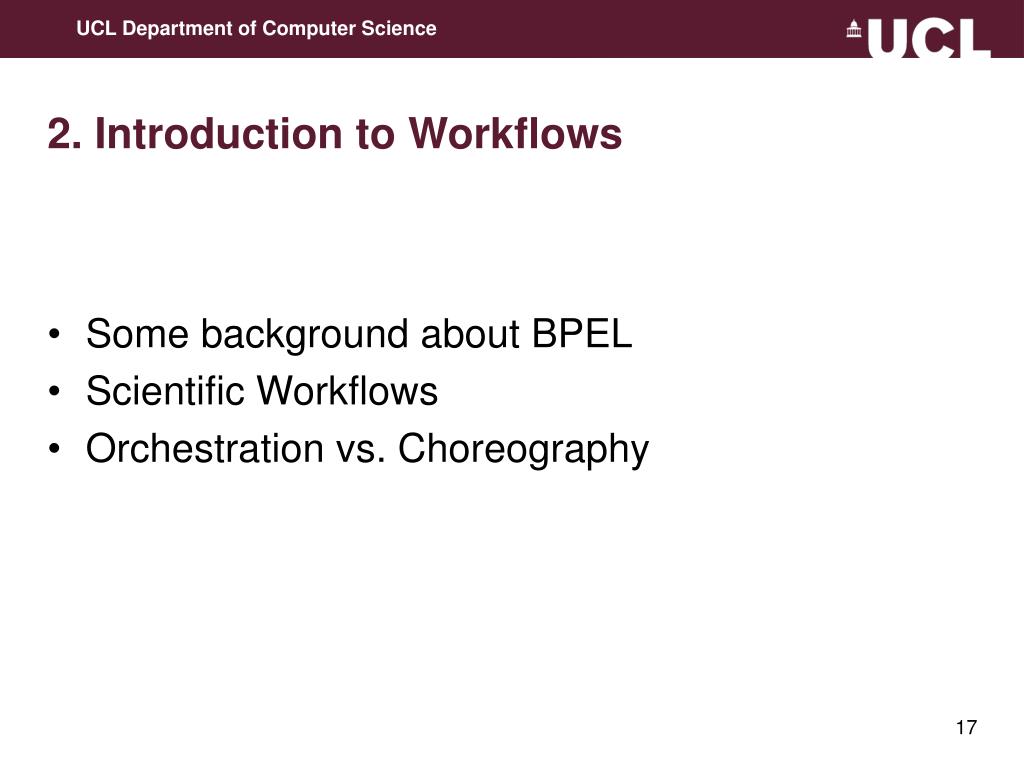 UCL Department of Computer Science

UCL

2. Introduction to Workflows

• Some background about BPEL
• Scientific Workflows
• Orchestration vs. Choreography

17